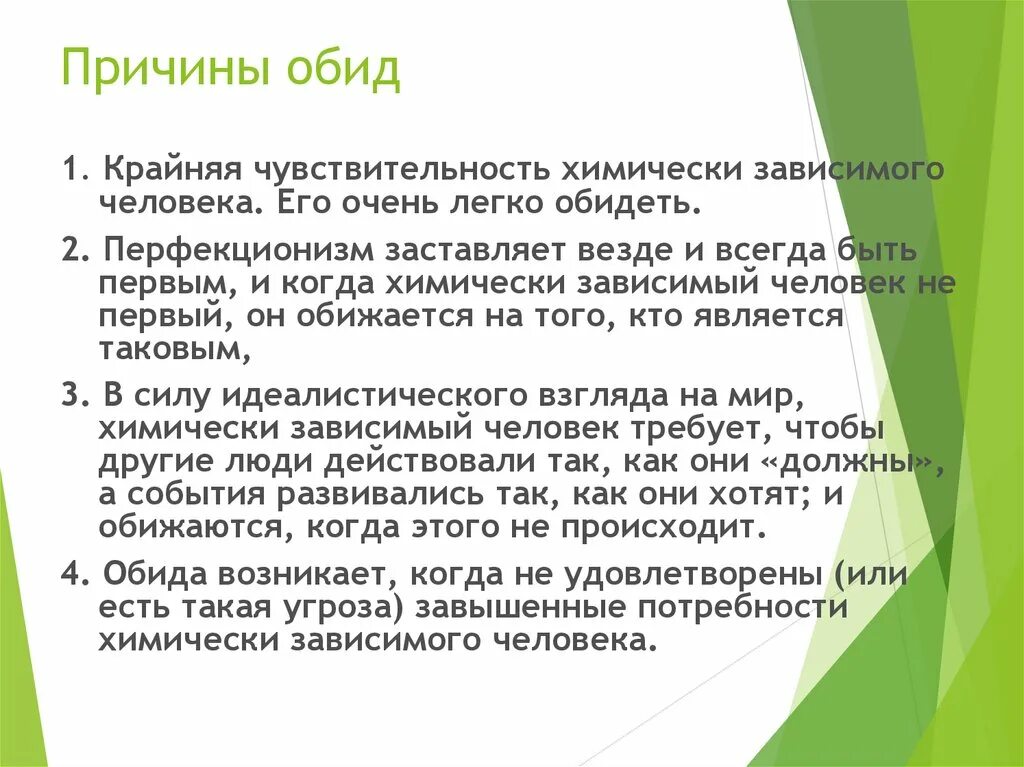 Причины обид

1. Крайняя чувствительность химически зависимого человека. Его очень легко обидеть.

2. Перфекционизм заставляет везде и всегда быть первым, и когда химически зависимый человек не первый, он обижается на того, кто является таковым,

3. В силу идеалистического взгляда на мир, химически зависимый человек требует, чтобы другие люди действовали так, как они «должны», а события развивались так, как они хотят; и обижаются, когда этого не происходит.

4. Обида возникает, когда не удовлетворены (или есть такая угроза) завышенные потребности химически зависимого человека.